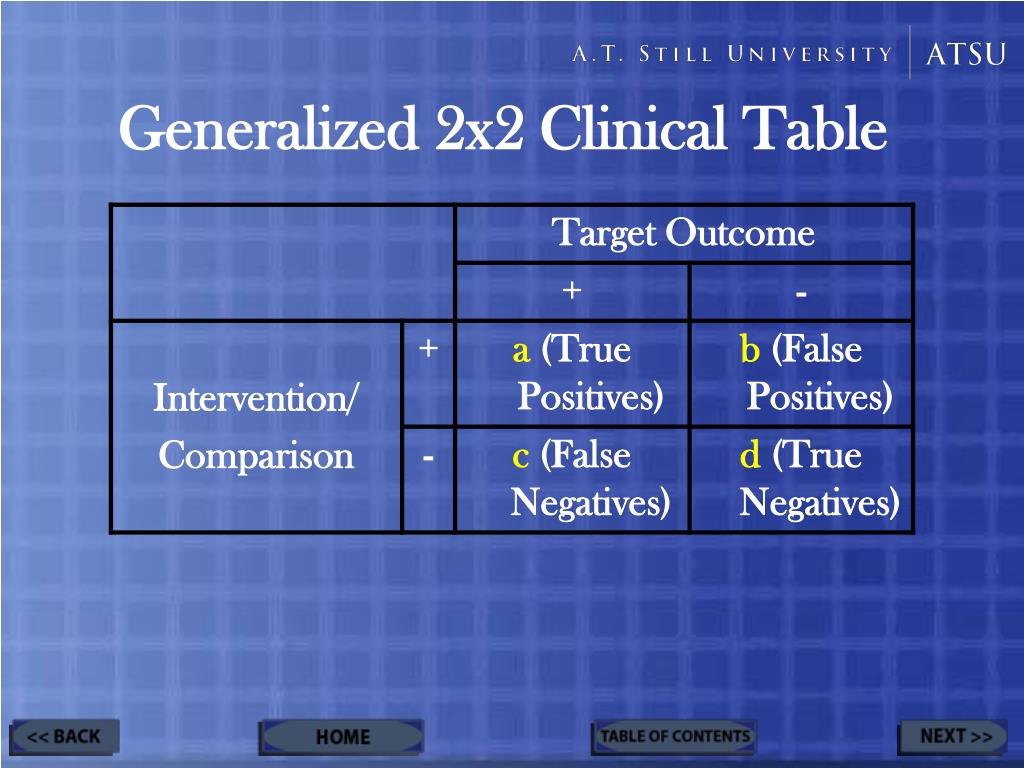 A.T. STILL UNIVERSITY ATSU

Generalized 2x2 Clinical Table

| | | Target Outcome | |
|---|---|---|---|
| | | + | - |
| Intervention/ Comparison | + | a (True Positives) | b (False Positives) |
| | - | c (False Negatives) | d (True Negatives) |

<< BACK HOME TABLE OF CONTENTS NEXT >>